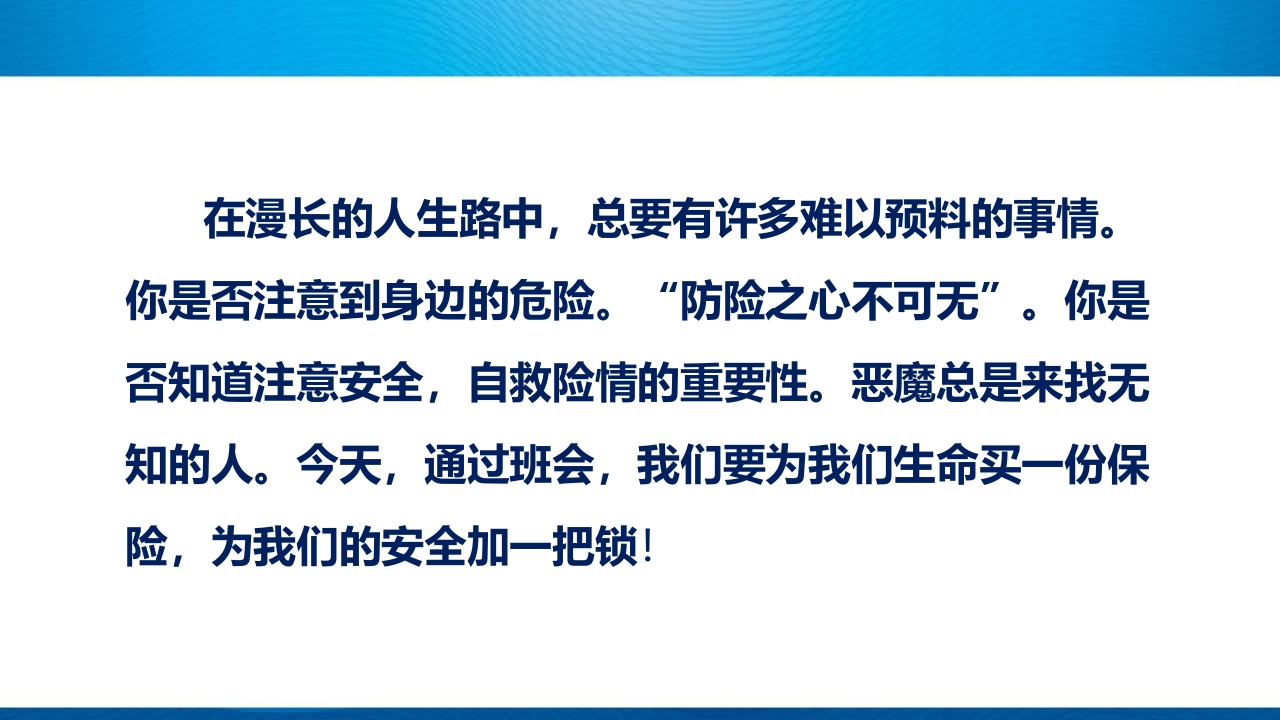 在漫长的人生路中，总要有许多难以预料的事情。你是否注意到身边的危险。“防险之心不可无”。你是否知道注意安全，自救险情的重要性。恶魔总是来找无知的人。今天，通过班会，我们要为我们生命买一份保险，为我们的安全加一把锁!